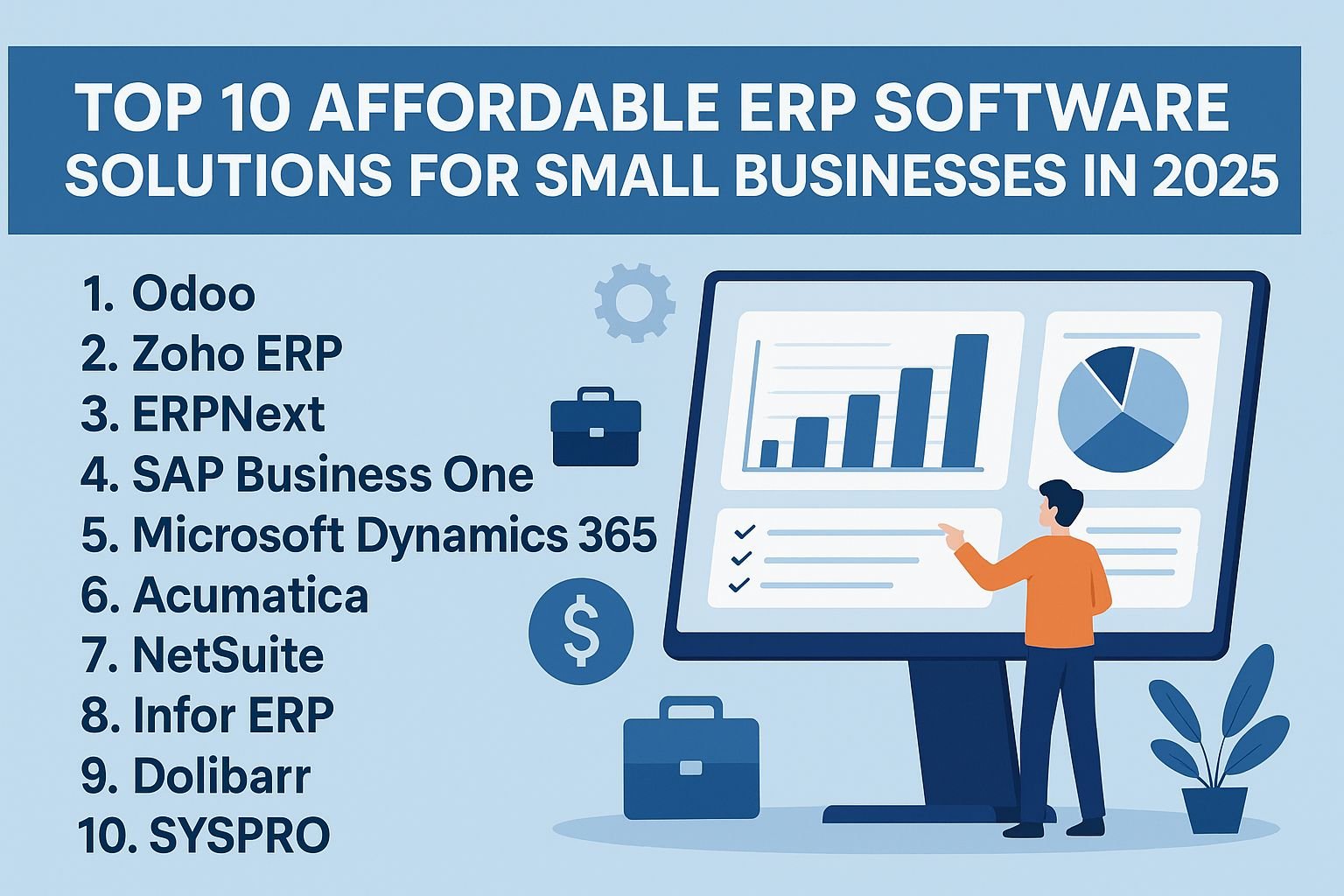 TOP 10 AFFORDABLE ERP SOFTWARE SOLUTIONS FOR SMALL BUSINESSES IN 2025

1. Odoo
2. Zoho ERP
3. ERPNext
4. SAP Business One
5. Microsoft Dynamics 365
6. Acumatica
7. NetSuite
8. Infor ERP
9. Dolibarr
10. SYSPRO

$